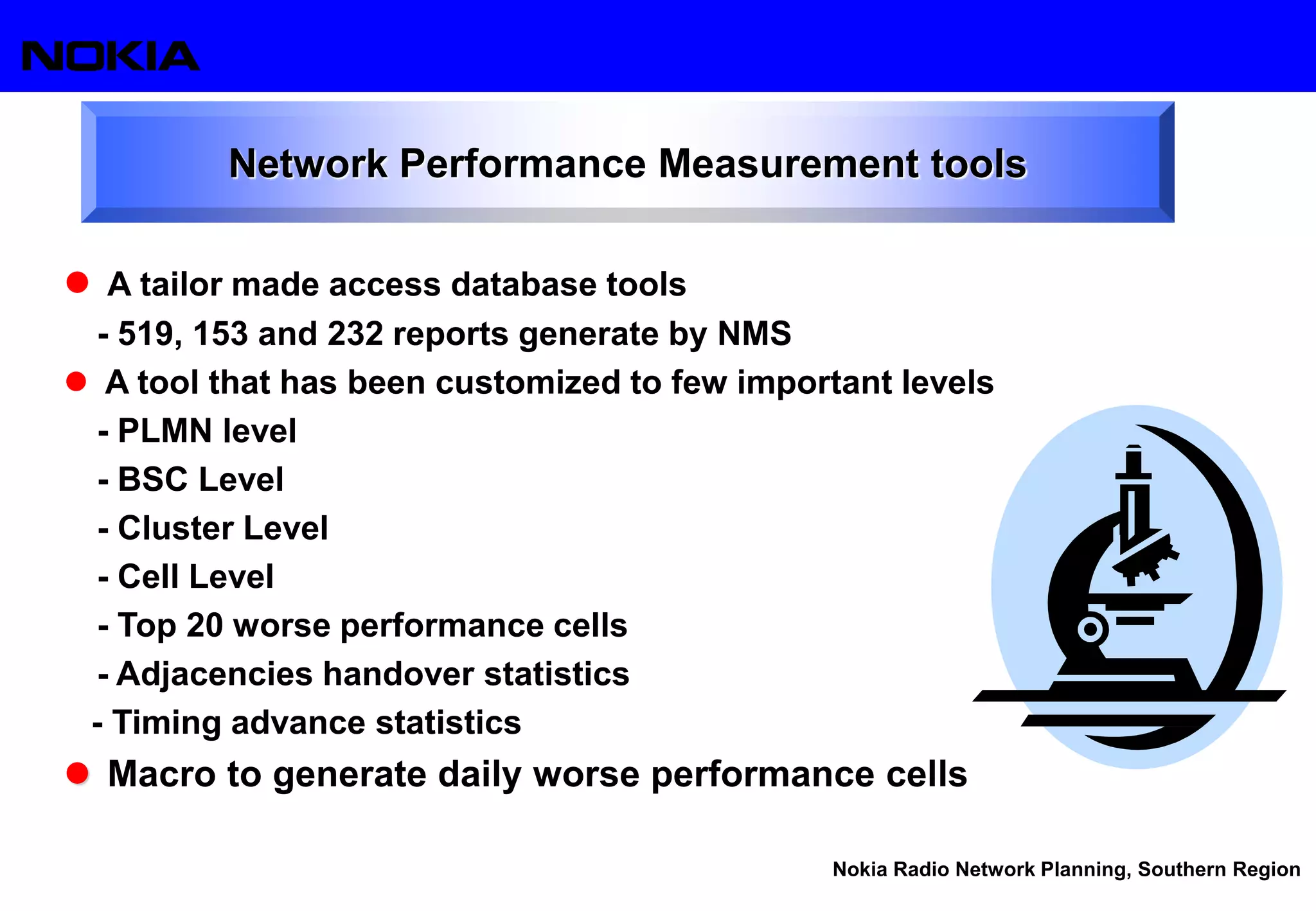 NOKIA

Network Performance Measurement tools

● A tailor made access database tools

- 519, 153 and 232 reports generate by NMS

● A tool that has been customized to few important levels

- PLMN level

- BSC Level

- Cluster Level

- Cell Level

- Top 20 worse performance cells

- Adjacencies handover statistics

- Timing advance statistics

● Macro to generate daily worse performance cells

Nokia Radio Network Planning, Southern Region